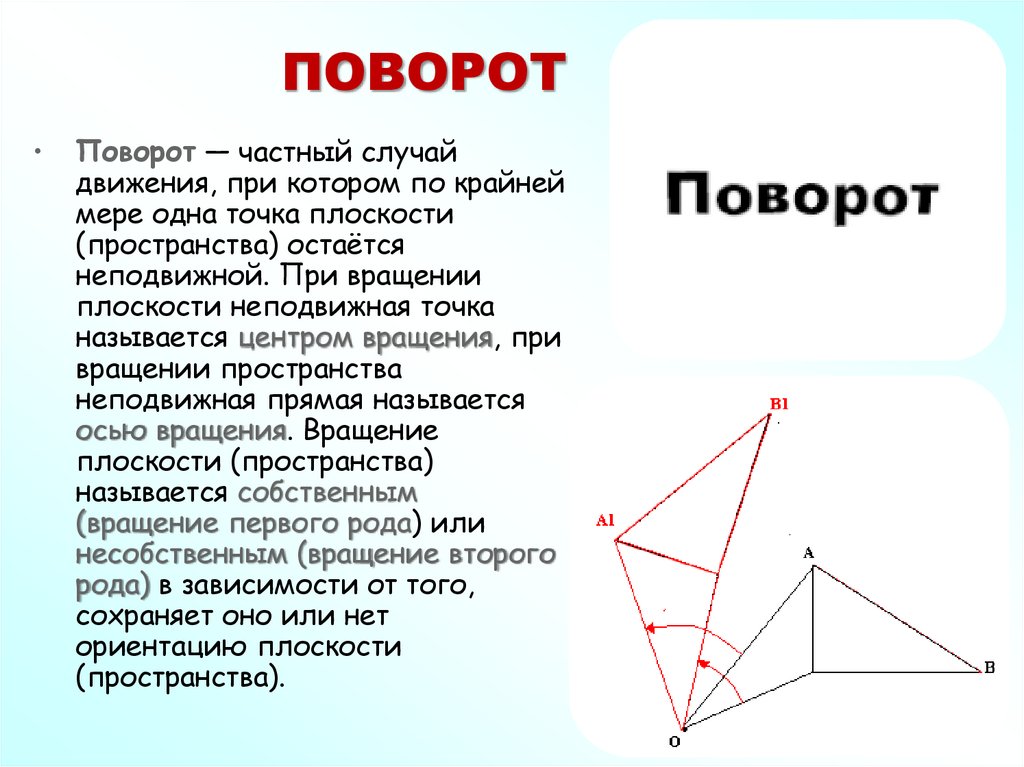 ПОВОРОТ

• Поворот — частный случай движения, при котором по крайней мере одна точка плоскости (пространства) остаётся неподвижной. При вращении плоскости неподвижная точка называется центром вращения, при вращении пространства неподвижная прямая называется осью вращения. Вращение плоскости (пространства) называется собственным (вращение первого рода) или несобственным (вращение второго рода) в зависимости от того, сохраняет оно или нет ориентацию плоскости (пространства).

Поворот

B1
A1
A
B
O